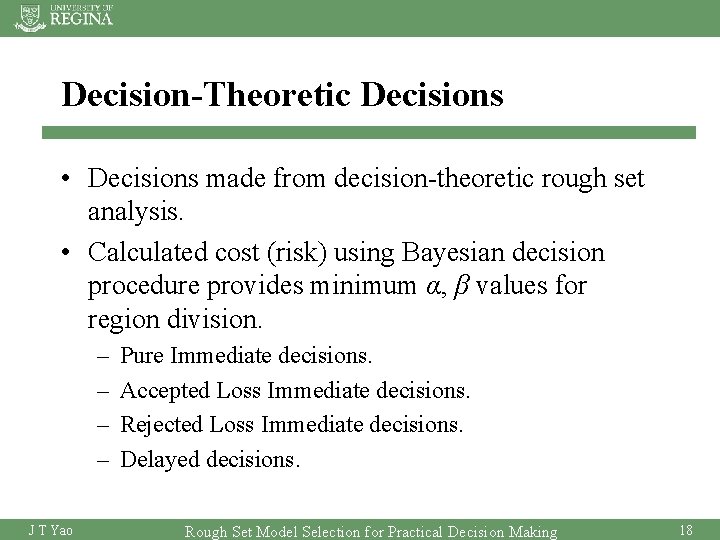 UNIVERSITY OF REGINA

Decision-Theoretic Decisions

• Decisions made from decision-theoretic rough set analysis.

• Calculated cost (risk) using Bayesian decision procedure provides minimum $\alpha$, $\beta$ values for region division.

– Pure Immediate decisions.

– Accepted Loss Immediate decisions.

– Rejected Loss Immediate decisions.

– Delayed decisions.

J T Yao
Rough Set Model Selection for Practical Decision Making
18